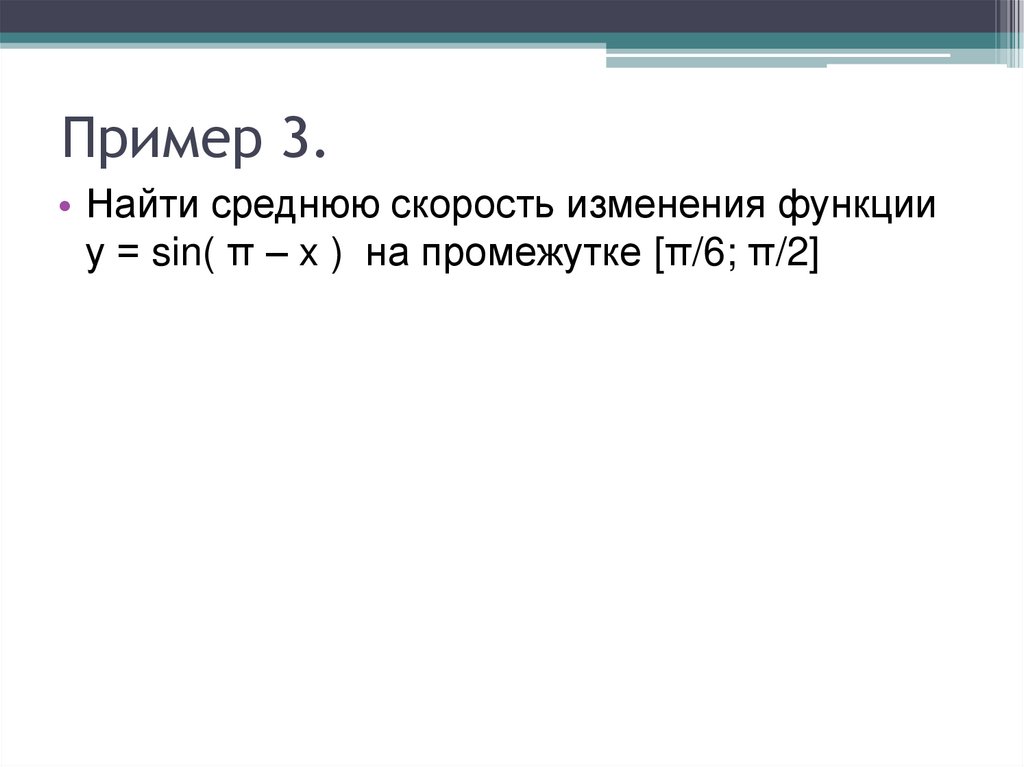 Пример 3.

• Найти среднюю скорость изменения функции $y = \sin(\pi - x)$ на промежутке $[\pi/6; \pi/2]$